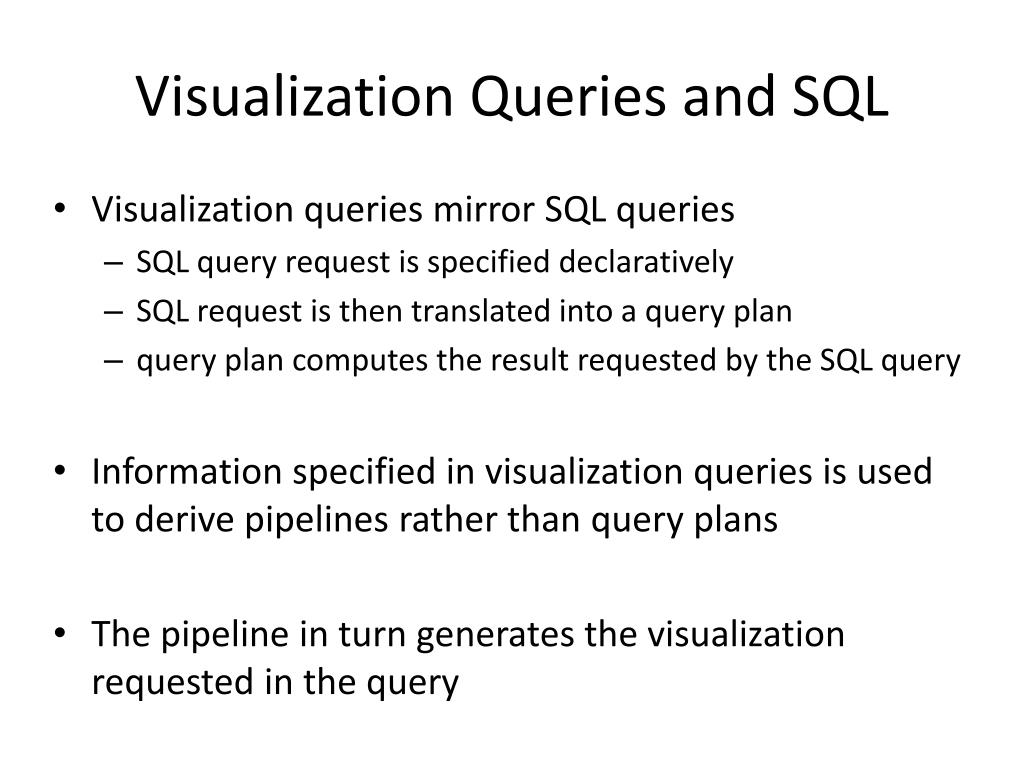 Visualization Queries and SQL

• Visualization queries mirror SQL queries
– SQL query request is specified declaratively
– SQL request is then translated into a query plan
– query plan computes the result requested by the SQL query

• Information specified in visualization queries is used to derive pipelines rather than query plans

• The pipeline in turn generates the visualization requested in the query